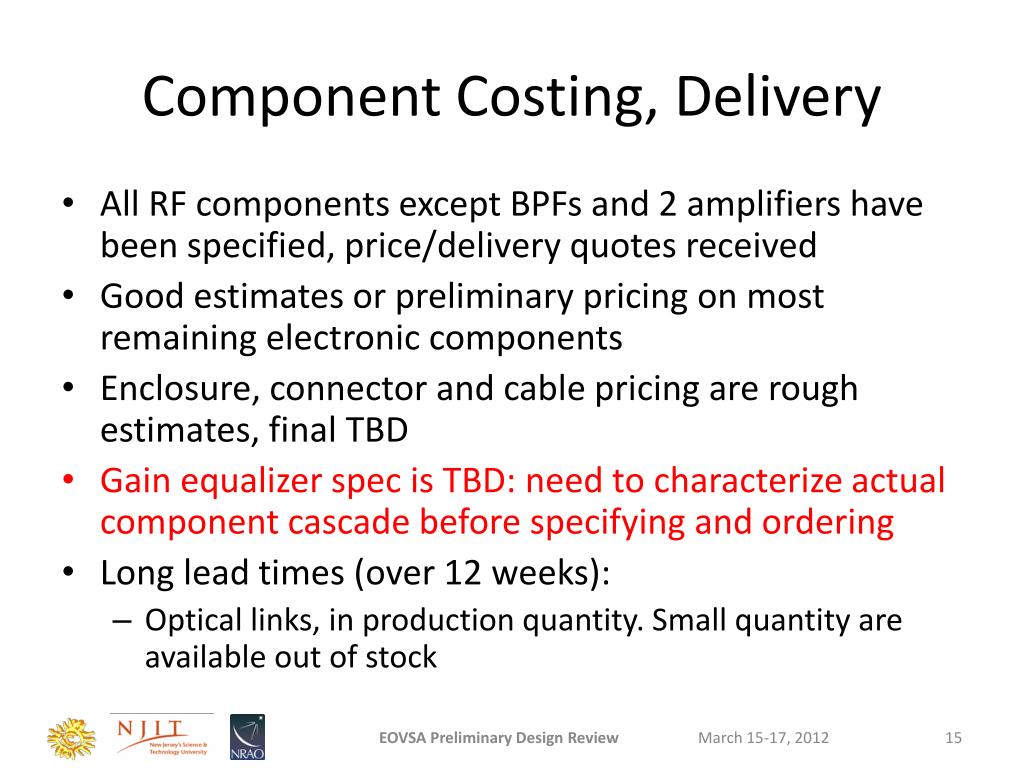 Component Costing, Delivery

• All RF components except BPFs and 2 amplifiers have been specified, price/delivery quotes received
• Good estimates or preliminary pricing on most remaining electronic components
• Enclosure, connector and cable pricing are rough estimates, final TBD
• Gain equalizer spec is TBD: need to characterize actual component cascade before specifying and ordering
• Long lead times (over 12 weeks):
– Optical links, in production quantity. Small quantity are available out of stock

NJIT New Jersey's Science & Technology University

NRAO

EOVSA Preliminary Design Review

March 15-17, 2012

15